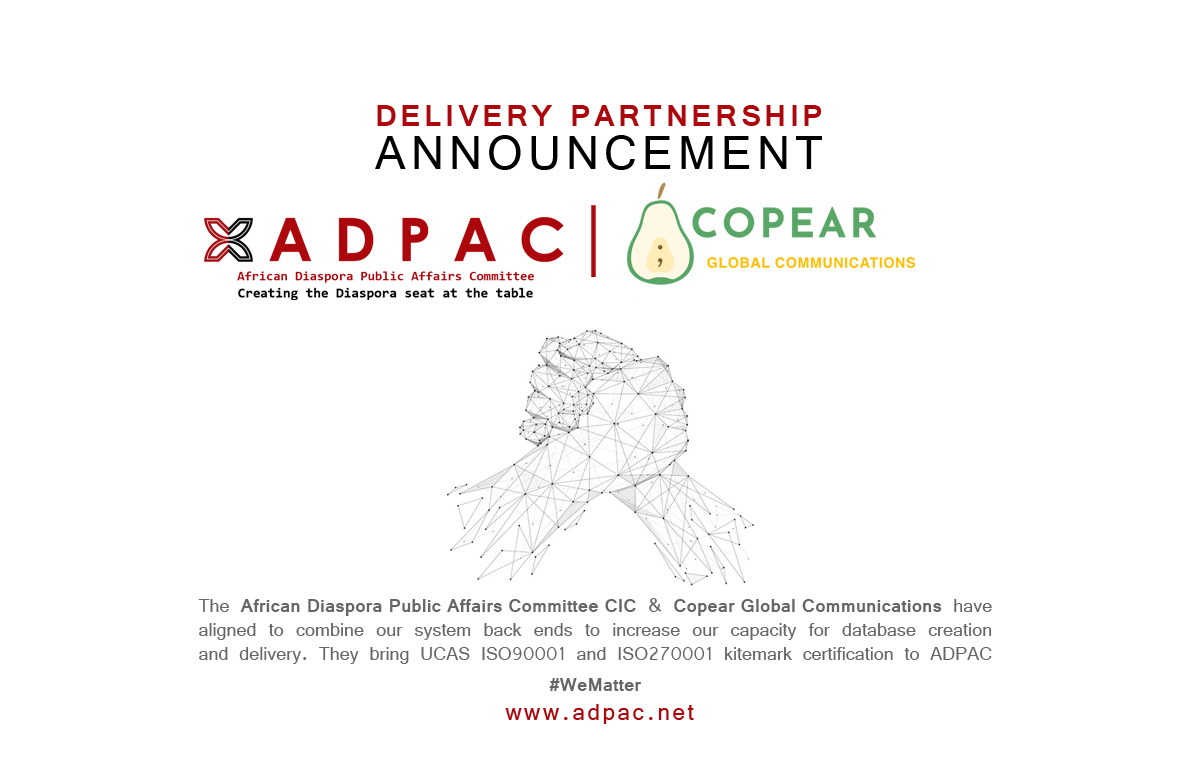 DELIVERY PARTNERSHIP
ANNOUNCEMENT

ADPAC
African Diaspora Public Affairs Committee
Creating the Diaspora seat at the table

COPEAR
GLOBAL COMMUNICATIONS

The African Diaspora Public Affairs Committee CIC & Copear Global Communications have aligned to combine our system back ends to increase our capacity for database creation and delivery. They bring UCAS ISO90001 and ISO270001 kitemark certification to ADPAC

#WeMatter

www.adpac.net